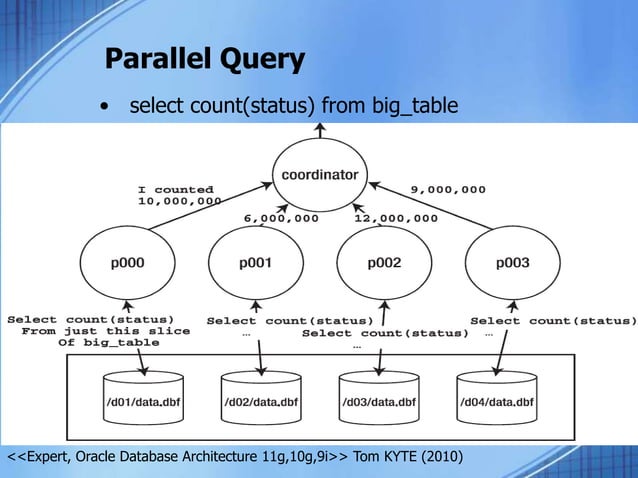 Parallel Query

• select count(status) from big_table

coordinator

I counted 10,000,000

6,000,000

12,000,000

9,000,000

p000

p001

p002

p003

Select count(status) From just this slice Of big_table

Select count(status) …

Select count(status) …

Select count(status) …

/d01/data.dbf

/d02/data.dbf

/d03/data.dbf

/d04/data.dbf

<<Expert, Oracle Database Architecture 11g,10g,9i>> Tom KYTE (2010)